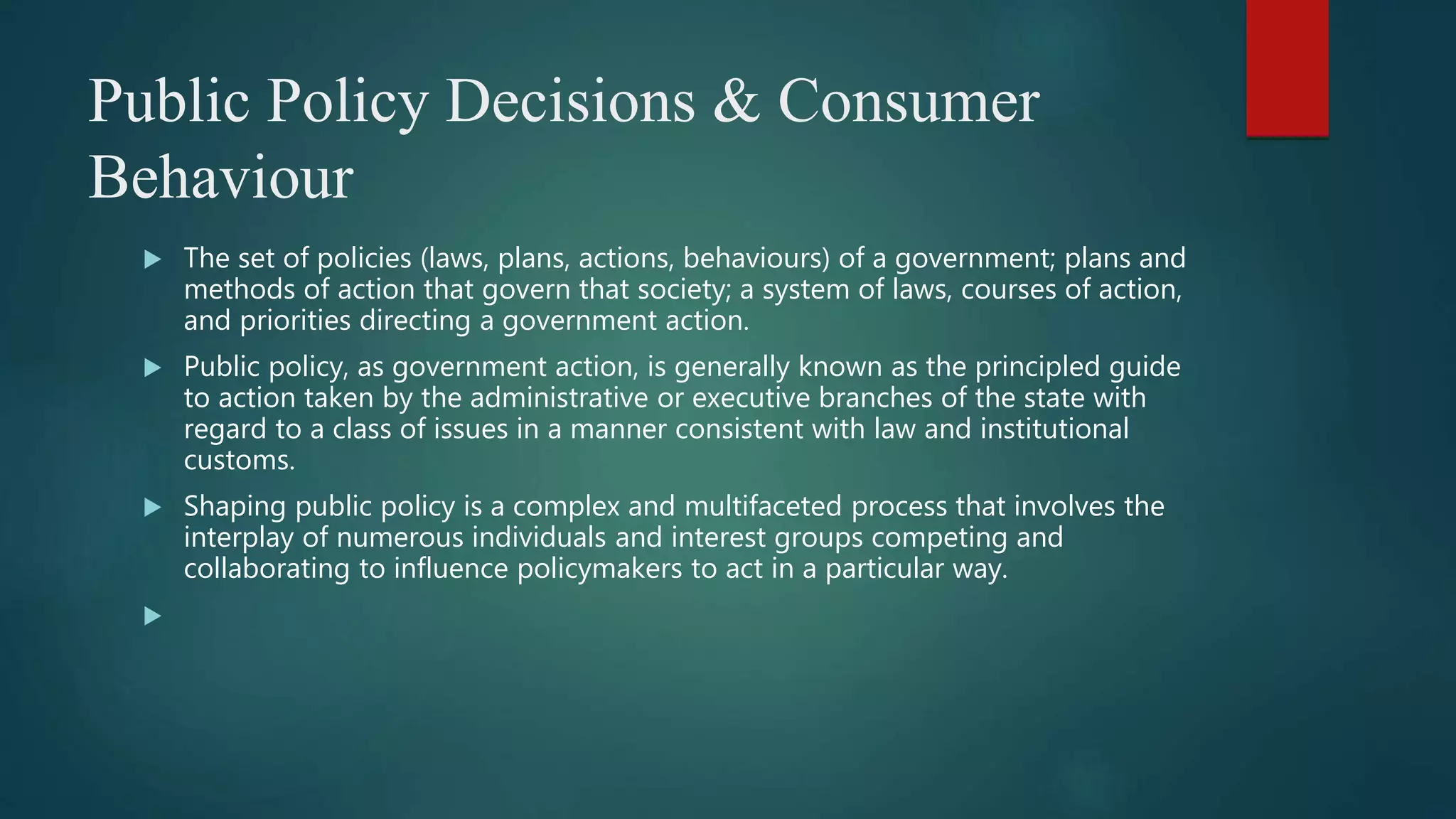 Public Policy Decisions & Consumer Behaviour

▶ The set of policies (laws, plans, actions, behaviours) of a government; plans and methods of action that govern that society; a system of laws, courses of action, and priorities directing a government action.

▶ Public policy, as government action, is generally known as the principled guide to action taken by the administrative or executive branches of the state with regard to a class of issues in a manner consistent with law and institutional customs.

▶ Shaping public policy is a complex and multifaceted process that involves the interplay of numerous individuals and interest groups competing and collaborating to influence policymakers to act in a particular way.

▶